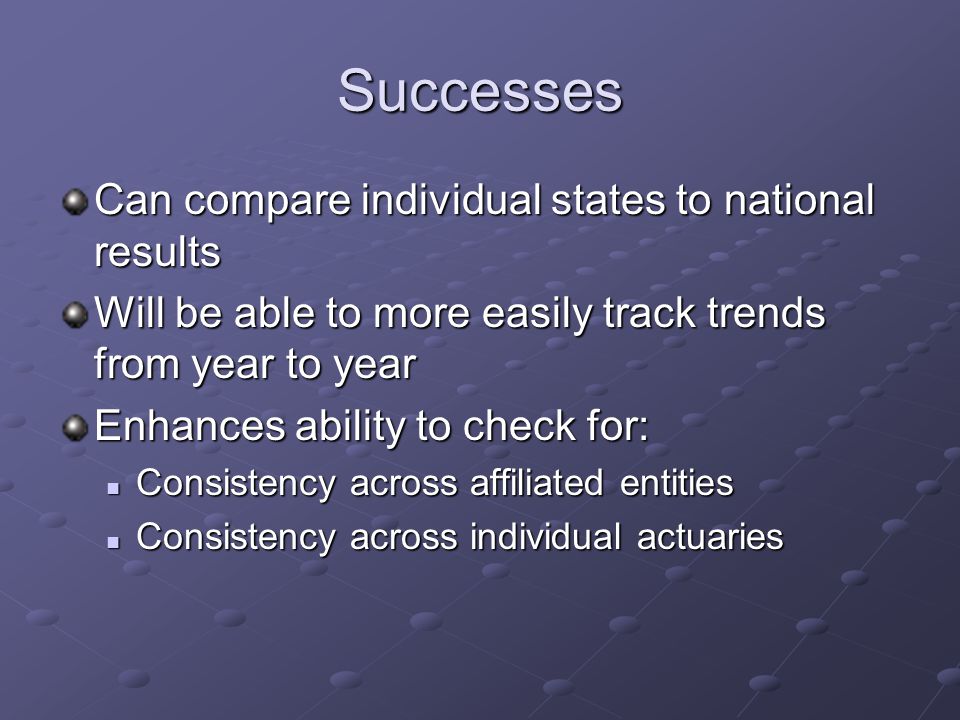 Successes

Can compare individual states to national results

Will be able to more easily track trends from year to year

Enhances ability to check for:

Consistency across affiliated entities

Consistency across individual actuaries